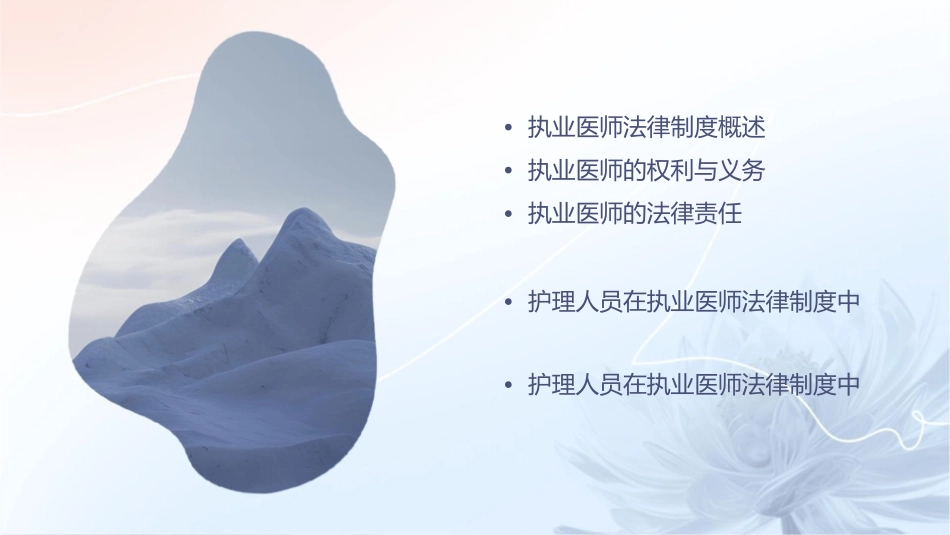 • 执业医师法律制度概述
• 执业医师的权利与义务
• 执业医师的法律责任

• 护理人员在执业医师法律制度中

• 护理人员在执业医师法律制度中